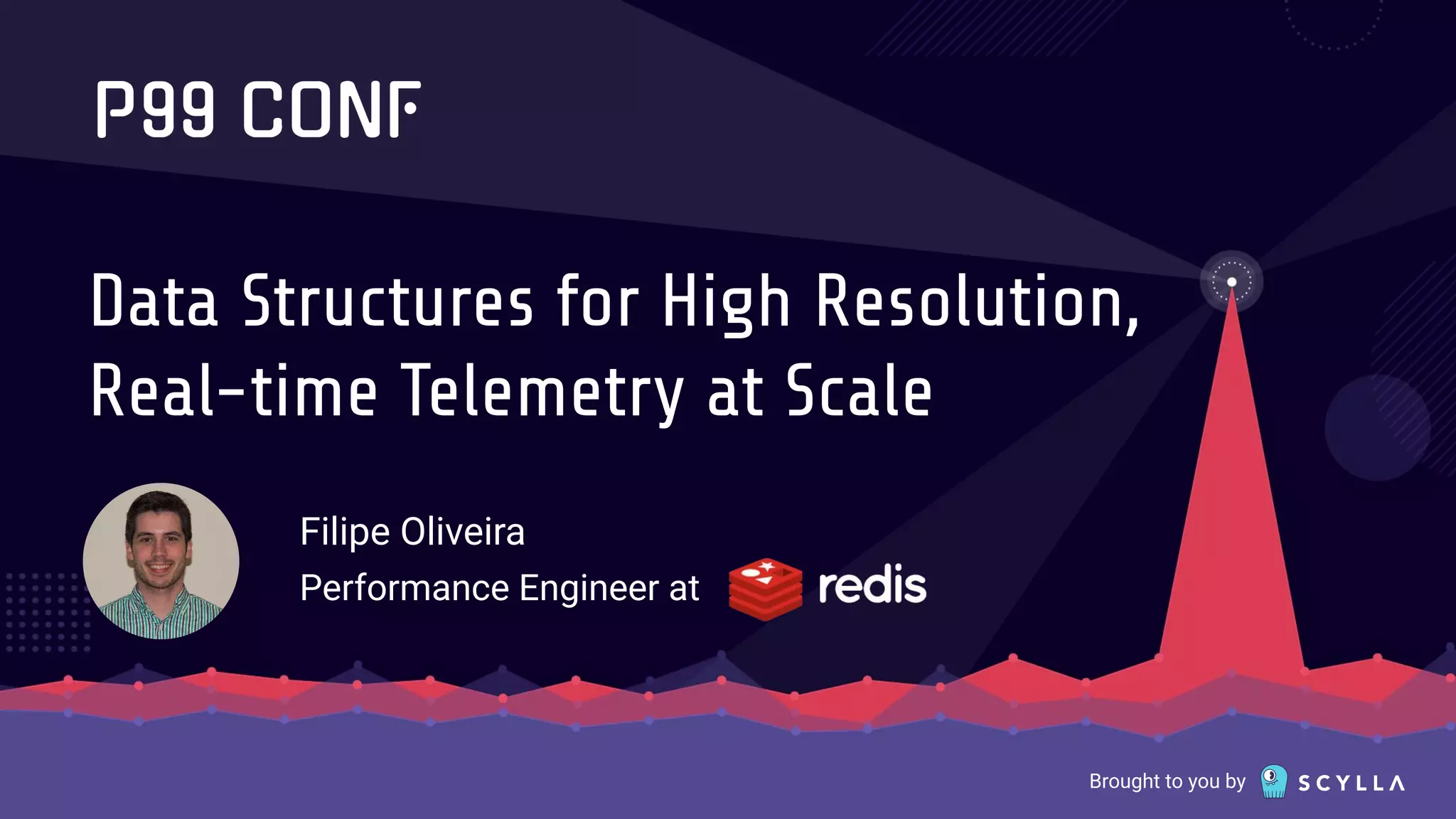 P99 CONF

Data Structures for High Resolution, Real-time Telemetry at Scale

Filipe Oliveira
Performance Engineer at redis

Brought to you by SCYLLA